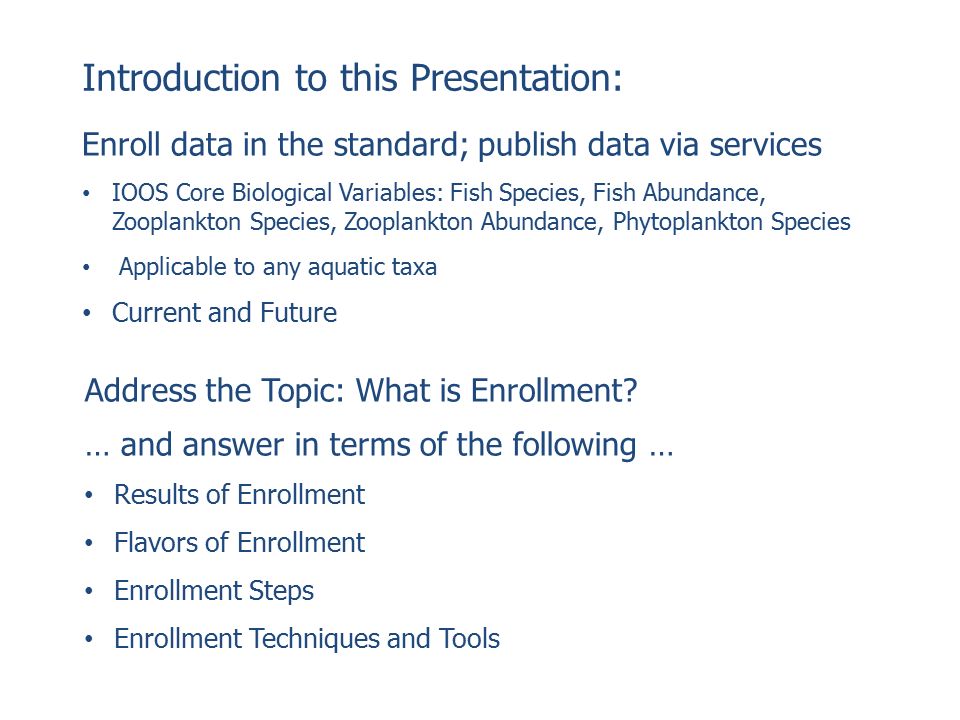 Introduction to this Presentation:

Enroll data in the standard; publish data via services

• IOOS Core Biological Variables: Fish Species, Fish Abundance, Zooplankton Species, Zooplankton Abundance, Phytoplankton Species

• Applicable to any aquatic taxa

• Current and Future

Address the Topic: What is Enrollment?

… and answer in terms of the following …

• Results of Enrollment

• Flavors of Enrollment

• Enrollment Steps

• Enrollment Techniques and Tools